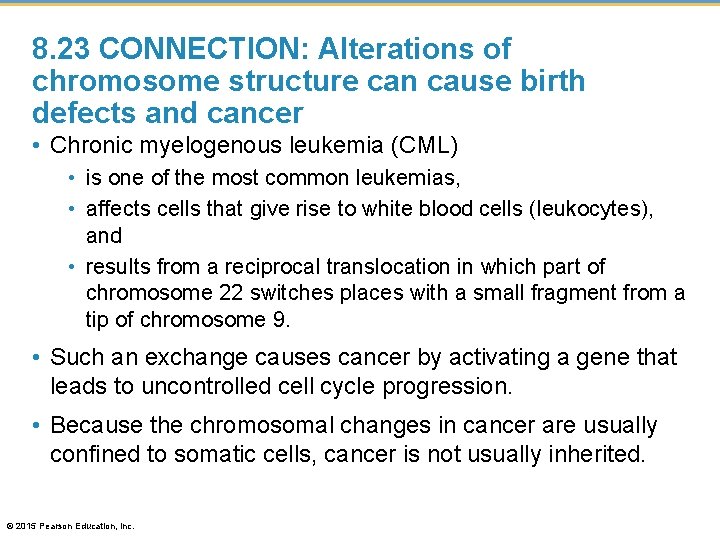 8.23 CONNECTION: Alterations of chromosome structure can cause birth defects and cancer

• Chronic myelogenous leukemia (CML)
  • is one of the most common leukemias,
  • affects cells that give rise to white blood cells (leukocytes), and
  • results from a reciprocal translocation in which part of chromosome 22 switches places with a small fragment from a tip of chromosome 9.

• Such an exchange causes cancer by activating a gene that leads to uncontrolled cell cycle progression.

• Because the chromosomal changes in cancer are usually confined to somatic cells, cancer is not usually inherited.

© 2015 Pearson Education, Inc.